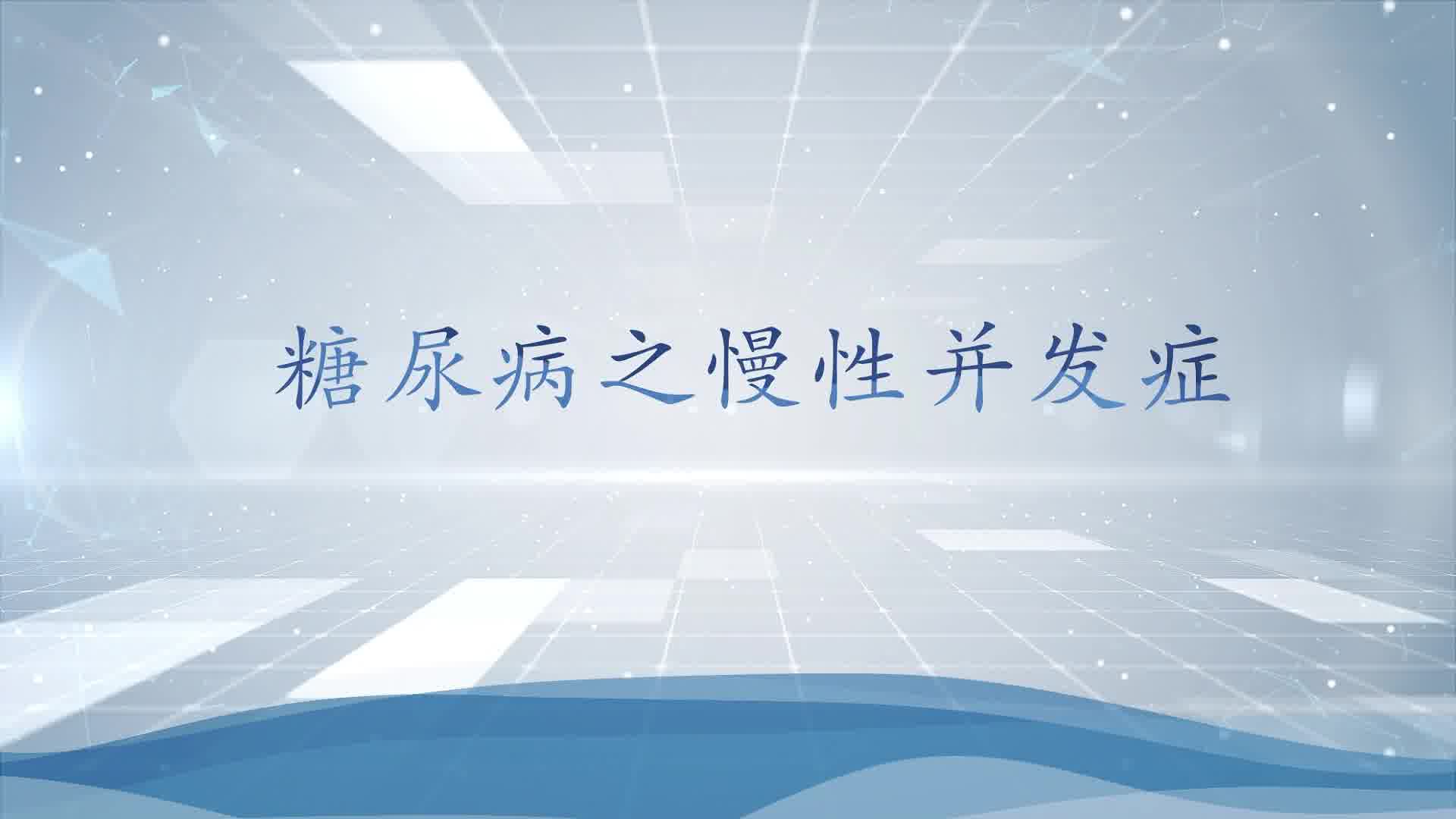 糖尿病之慢性并发症